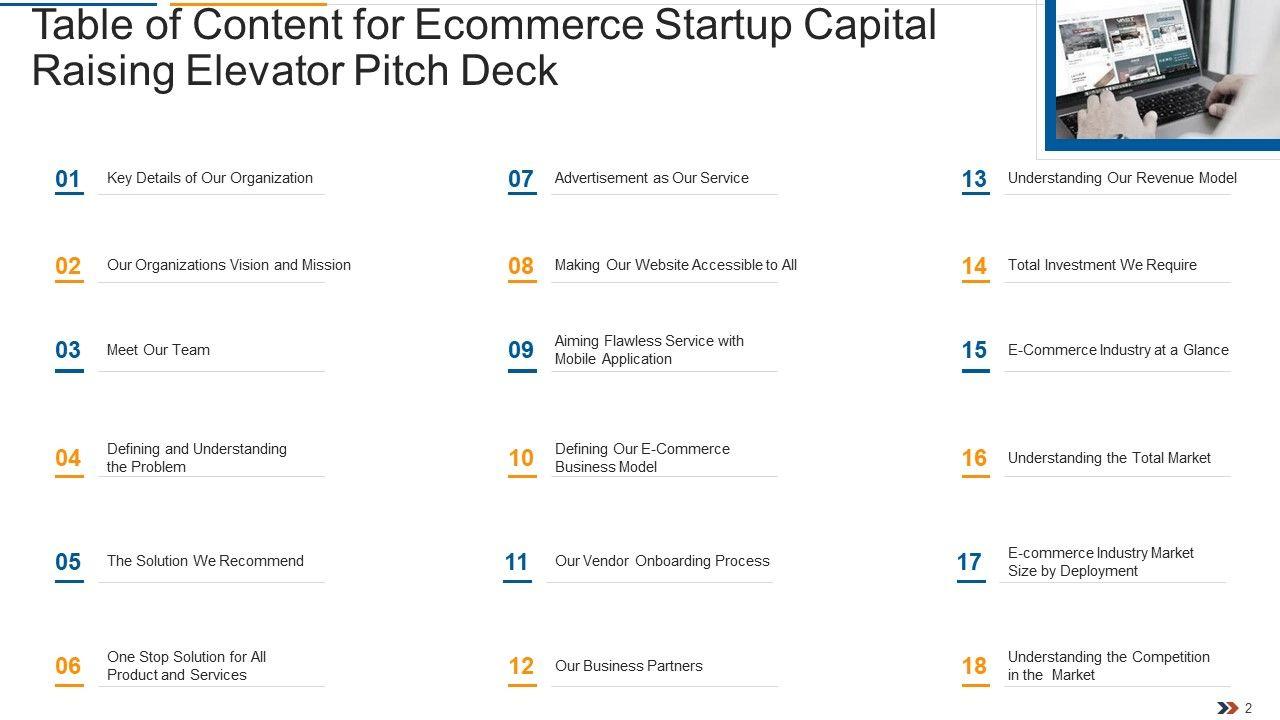 Table of Content for Ecommerce Startup Capital Raising Elevator Pitch Deck

01 Key Details of Our Organization

02 Our Organizations Vision and Mission

03 Meet Our Team

04 Defining and Understanding the Problem

05 The Solution We Recommend

06 One Stop Solution for All Product and Services

07 Advertisement as Our Service

08 Making Our Website Accessible to All

09 Aiming Flawless Service with Mobile Application

10 Defining Our E-Commerce Business Model

11 Our Vendor Onboarding Process

12 Our Business Partners

13 Understanding Our Revenue Model

14 Total Investment We Require

15 E-Commerce Industry at a Glance

16 Understanding the Total Market

17 E-commerce Industry Market Size by Deployment

18 Understanding the Competition in the Market

2